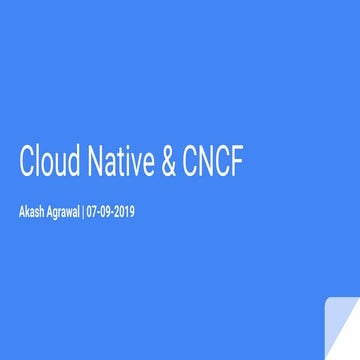 Cloud Native & CNCF

Akash Agrawal | 07-09-2019